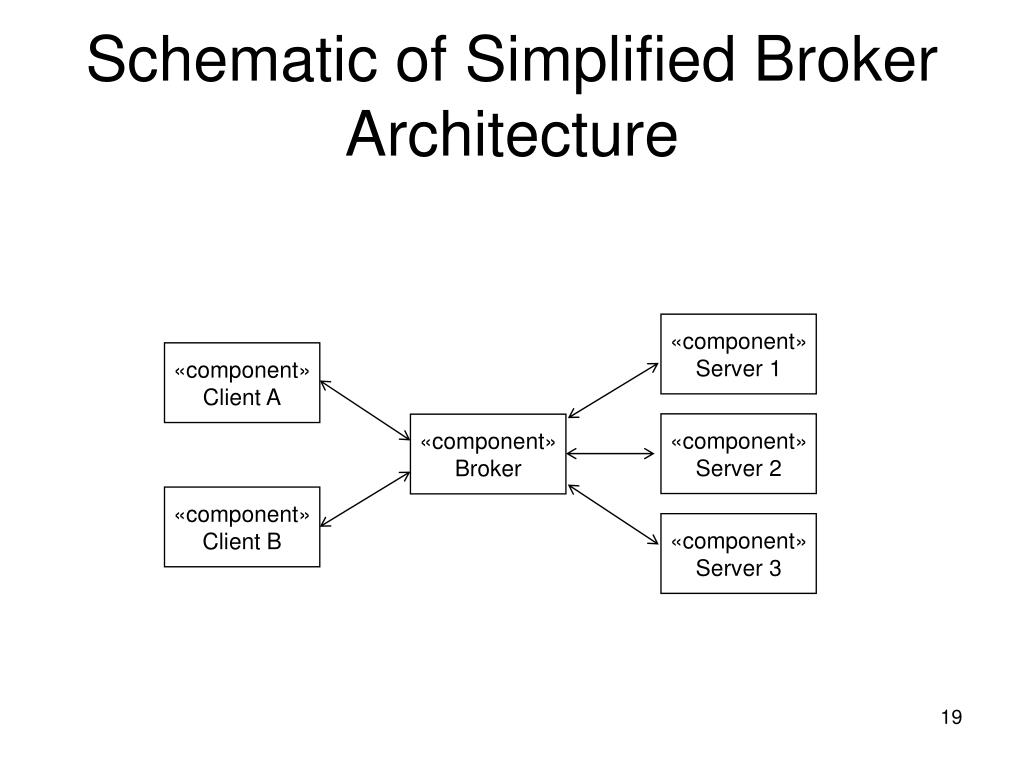 Schematic of Simplified Broker Architecture

«component»
Client A

«component»
Client B

«component»
Broker

«component»
Server 1

«component»
Server 2

«component»
Server 3

19